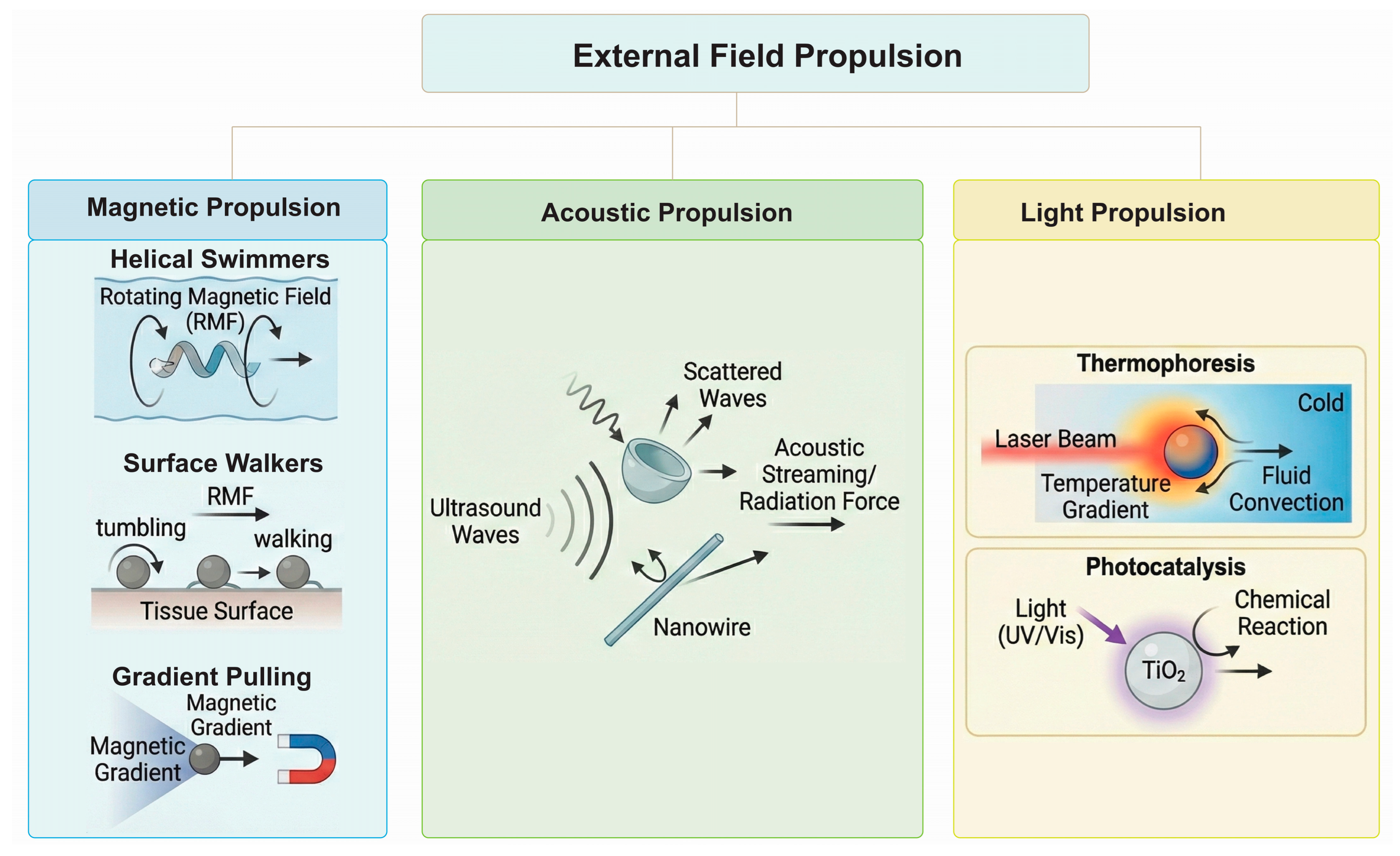 External Field Propulsion

Magnetic Propulsion

Helical Swimmers

Rotating Magnetic Field (RMF)

Surface Walkers

RMF

tumbling

walking

Tissue Surface

Gradient Pulling

Magnetic Gradient

Magnetic Gradient

Acoustic Propulsion

Scattered Waves

Acoustic Streaming/ Radiation Force

Ultrasound Waves

Nanowire

Light Propulsion

Thermophoresis

Cold

Laser Beam

Temperature Gradient

Fluid Convection

Photocatalysis

Light (UV/Vis)

Chemical Reaction

$TiO_2$